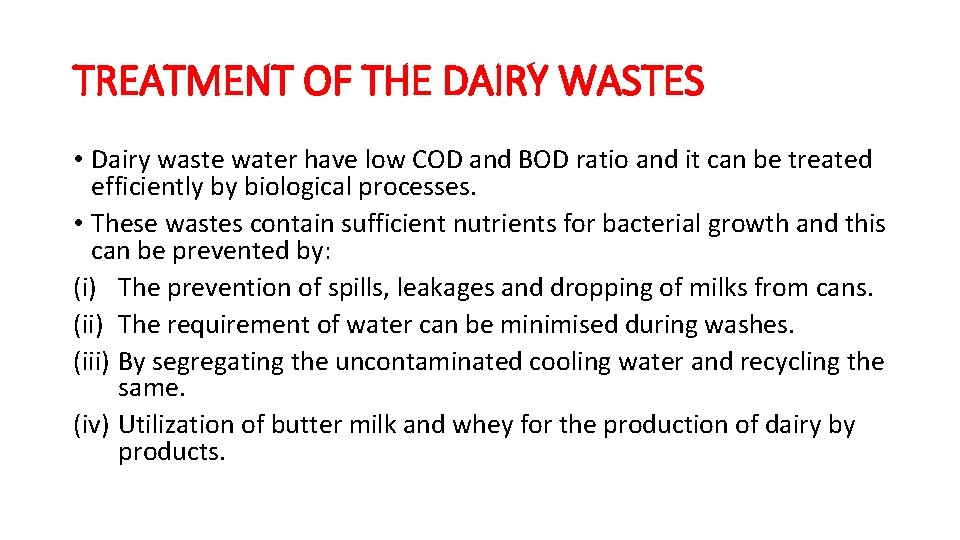 TREATMENT OF THE DAIRY WASTES

• Dairy waste water have low COD and BOD ratio and it can be treated efficiently by biological processes.
• These wastes contain sufficient nutrients for bacterial growth and this can be prevented by:
(i) The prevention of spills, leakages and dropping of milks from cans.
(ii) The requirement of water can be minimised during washes.
(iii) By segregating the uncontaminated cooling water and recycling the same.
(iv) Utilization of butter milk and whey for the production of dairy by products.